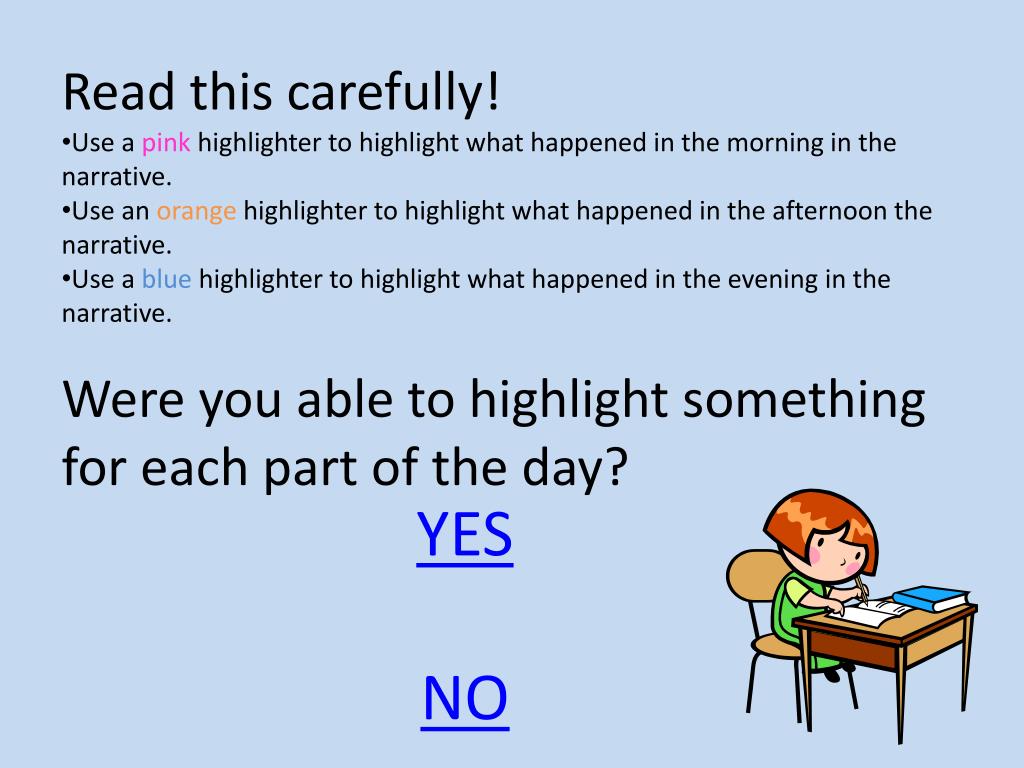 Read this carefully!
•Use a pink highlighter to highlight what happened in the morning in the narrative.
•Use an orange highlighter to highlight what happened in the afternoon the narrative.
•Use a blue highlighter to highlight what happened in the evening in the narrative.

Were you able to highlight something for each part of the day?

YES

NO